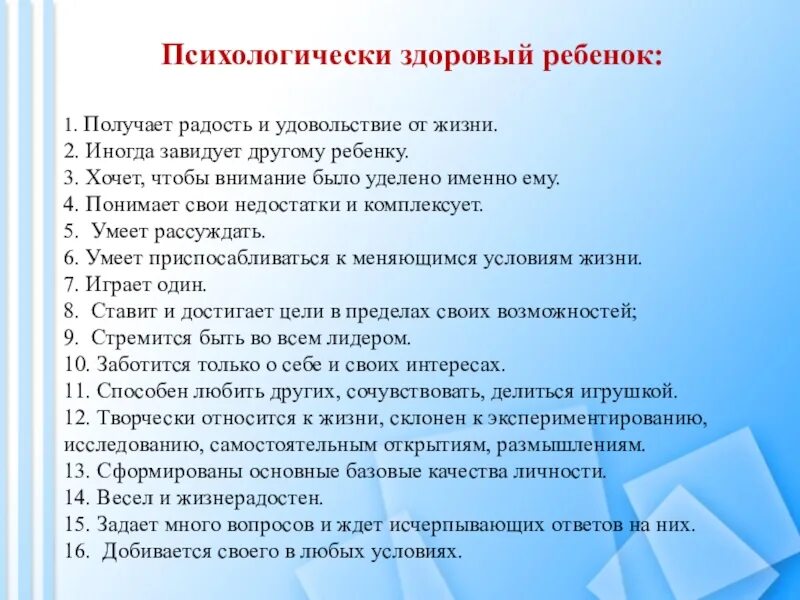 Психологически здоровый ребенок:

1. Получает радость и удовольствие от жизни.
2. Иногда завидует другому ребенку.
3. Хочет, чтобы внимание было уделено именно ему.
4. Понимает свои недостатки и комплексует.
5. Умеет рассуждать.
6. Умеет приспосабливаться к меняющимся условиям жизни.
7. Играет один.
8. Ставит и достигает цели в пределах своих возможностей;
9. Стремится быть во всем лидером.
10. Заботится только о себе и своих интересах.
11. Способен любить других, сочувствовать, делиться игрушкой.
12. Творчески относится к жизни, склонен к экспериментированию, исследованию, самостоятельным открытиям, размышлениям.
13. Сформированы основные базовые качества личности.
14. Весел и жизнерадостен.
15. Задает много вопросов и ждет исчерпывающих ответов на них.
16. Добивается своего в любых условиях.